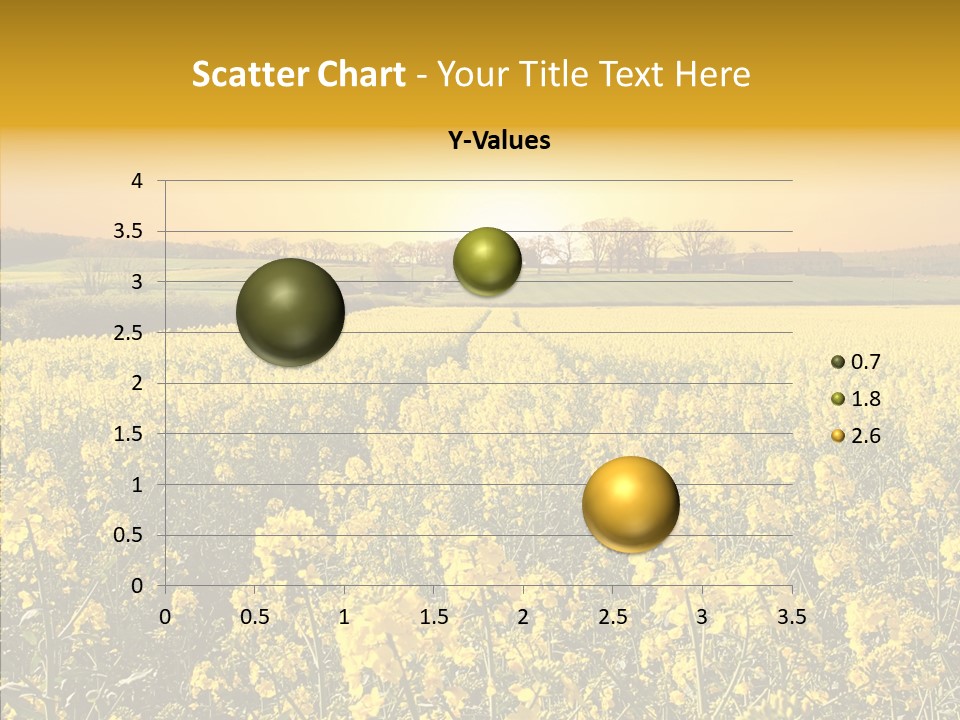 Scatter Chart - Your Title Text Here

Y-Values

4
3.5
3
2.5
2
1.5
1
0.5
0

0 0.5 1 1.5 2 2.5 3 3.5

0.7
1.8
2.6